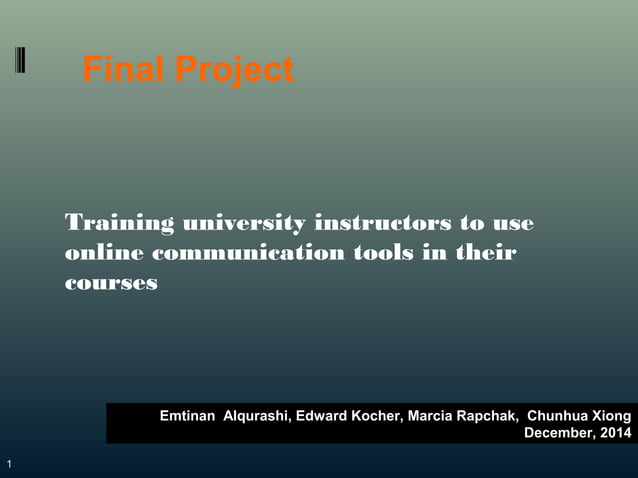 Final Project

Training university instructors to use online communication tools in their courses

Emtinan Alqurashi, Edward Kocher, Marcia Rapchak, Chunhua Xiong
December, 2014

1